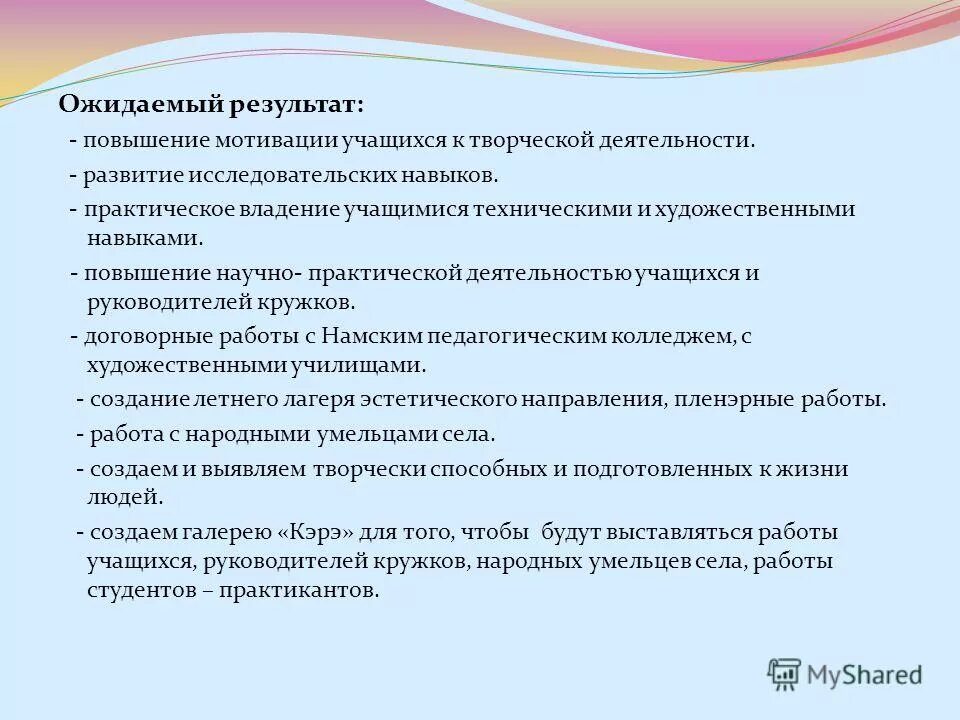 Ожидаемый результат:

- повышение мотивации учащихся к творческой деятельности.

- развитие исследовательских навыков.

- практическое владение учащимися техническими и художественными навыками.

- повышение научно- практической деятельностью учащихся и руководителей кружков.

- договорные работы с Намским педагогическим колледжем, с художественными училищами.

- создание летнего лагеря эстетического направления, пленэрные работы.

- работа с народными умельцами села.

- создаем и выявляем творчески способных и подготовленных к жизни людей.

- создаем галерею «Кэрэ» для того, чтобы будут выставляться работы учащихся, руководителей кружков, народных умельцев села, работы студентов – практикантов.

MyShared